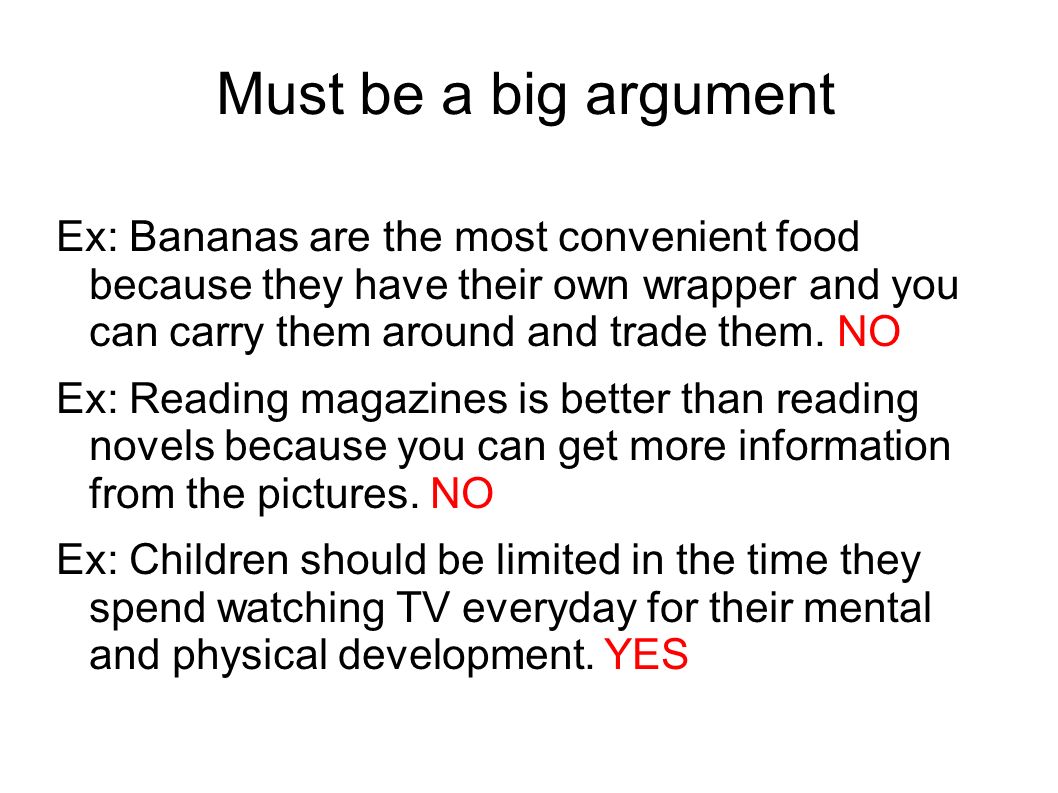 Must be a big argument

Ex: Bananas are the most convenient food because they have their own wrapper and you can carry them around and trade them. NO

Ex: Reading magazines is better than reading novels because you can get more information from the pictures. NO

Ex: Children should be limited in the time they spend watching TV everyday for their mental and physical development. YES